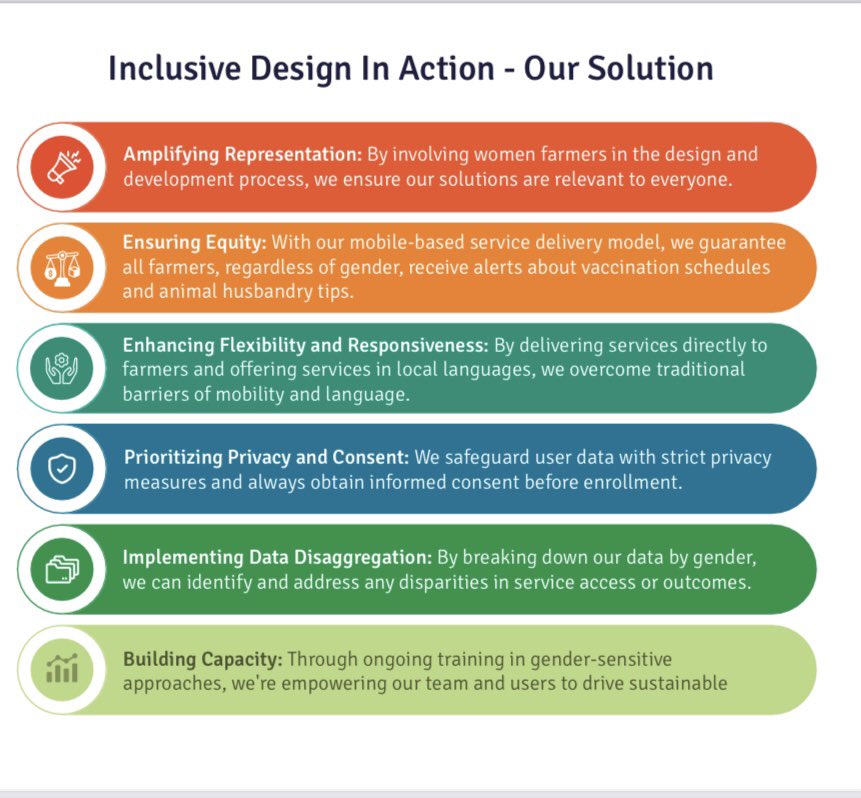 Inclusive Design In Action - Our Solution

Amplifying Representation: By involving women farmers in the design and development process, we ensure our solutions are relevant to everyone.

Ensuring Equity: With our mobile-based service delivery model, we guarantee all farmers, regardless of gender, receive alerts about vaccination schedules and animal husbandry tips.

Enhancing Flexibility and Responsiveness: By delivering services directly to farmers and offering services in local languages, we overcome traditional barriers of mobility and language.

Prioritizing Privacy and Consent: We safeguard user data with strict privacy measures and always obtain informed consent before enrollment.

Implementing Data Disaggregation: By breaking down our data by gender, we can identify and address any disparities in service access or outcomes.

Building Capacity: Through ongoing training in gender-sensitive approaches, we're empowering our team and users to drive sustainable